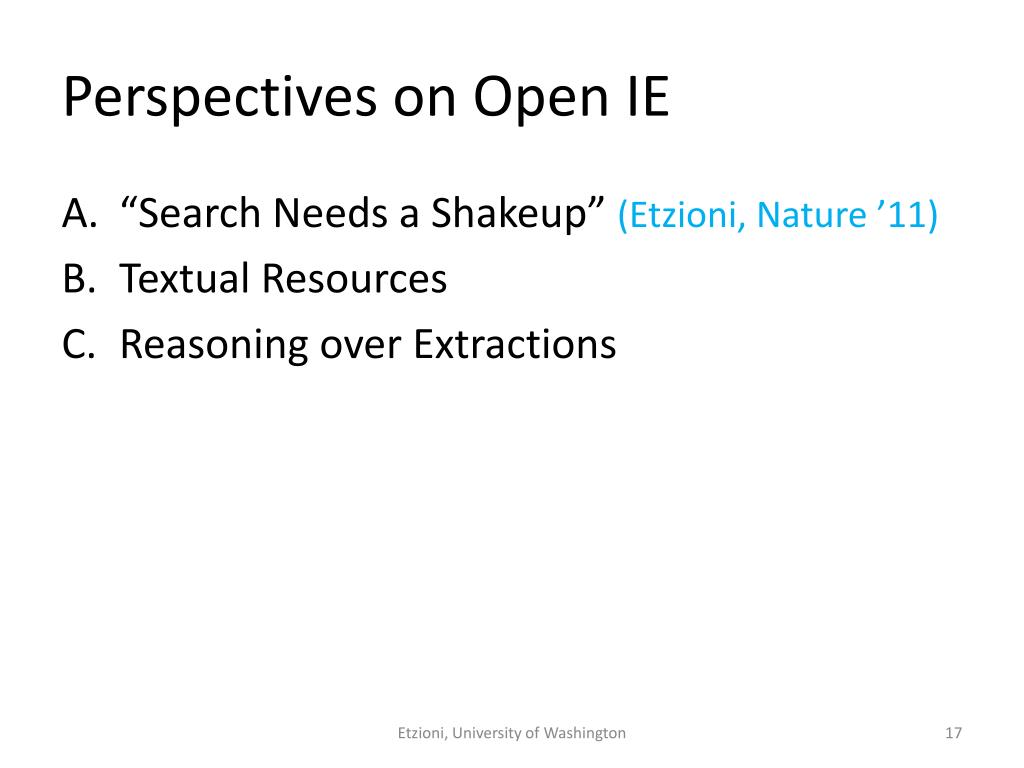 Perspectives on Open IE

A. “Search Needs a Shakeup” (Etzioni, Nature ’11)
B. Textual Resources
C. Reasoning over Extractions

Etzioni, University of Washington

17